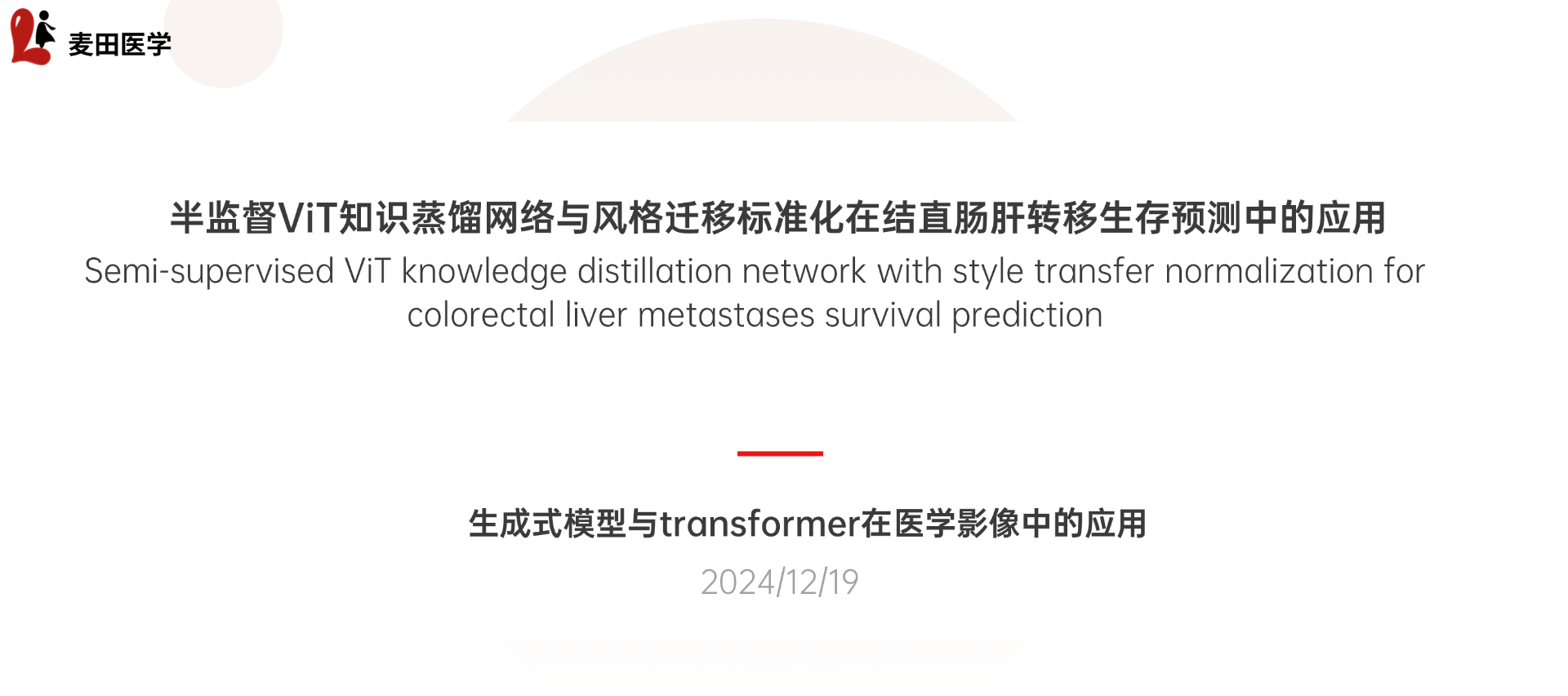 麦田医学

半监督ViT知识蒸馏网络与风格迁移标准化在结直肠肝转移生存预测中的应用

Semi-supervised ViT knowledge distillation network with style transfer normalization for colorectal liver metastases survival prediction

生成式模型与transformer在医学影像中的应用

2024/12/19